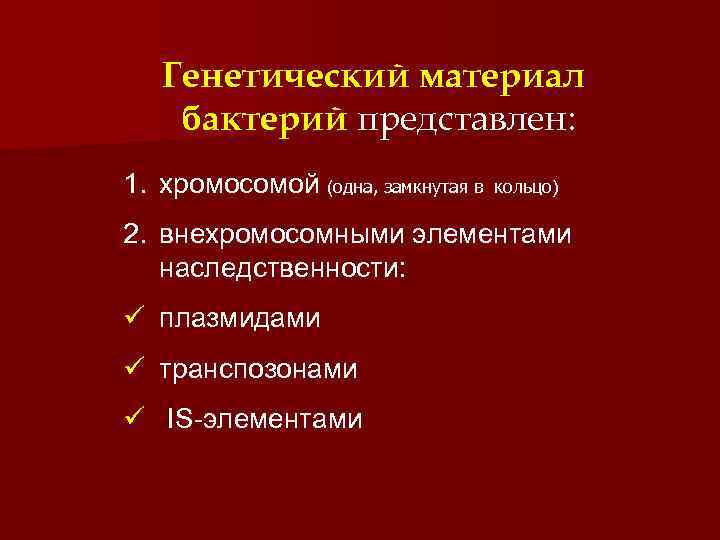 Генетический материал бактерий представлен:

1. хромосомой (одна, замкнутая в кольцо)
2. внехромосомными элементами наследственности:
✓ плазмидами
✓ транспозонами
✓ IS-элементами